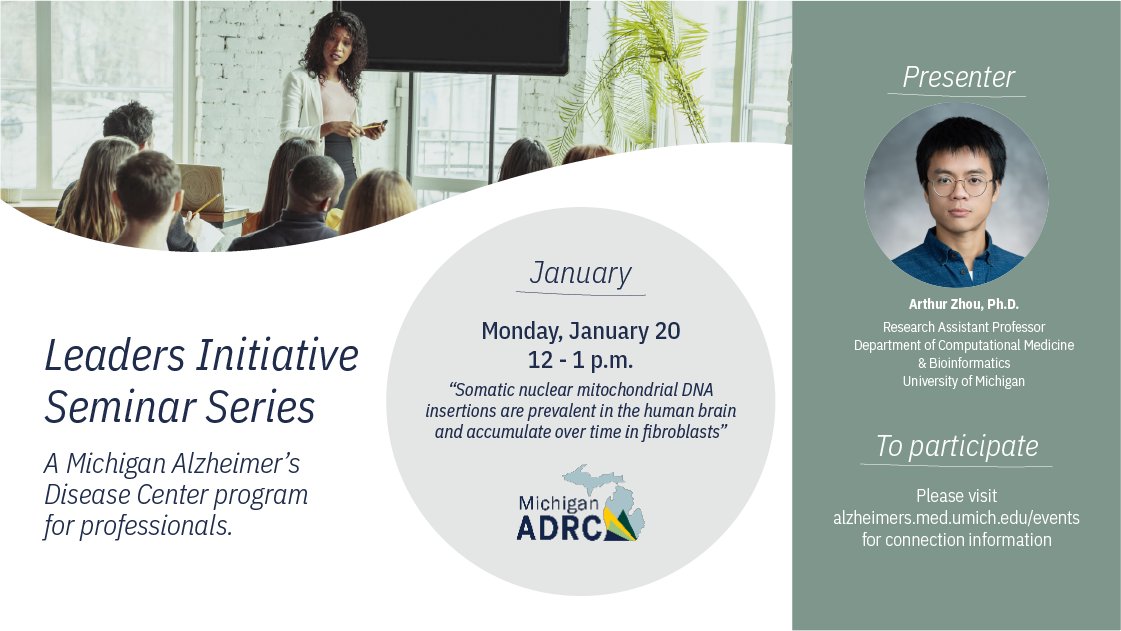 Leaders Initiative Seminar Series

A Michigan Alzheimer's Disease Center program for professionals.

January

Monday, January 20
12 - 1 p.m.

"Somatic nuclear mitochondrial DNA insertions are prevalent in the human brain and accumulate over time in fibroblasts"

Michigan ADRC

Presenter

Arthur Zhou, Ph.D.
Research Assistant Professor
Department of Computational Medicine & Bioinformatics
University of Michigan

To participate

Please visit alzheimers.med.umich.edu/events for connection information